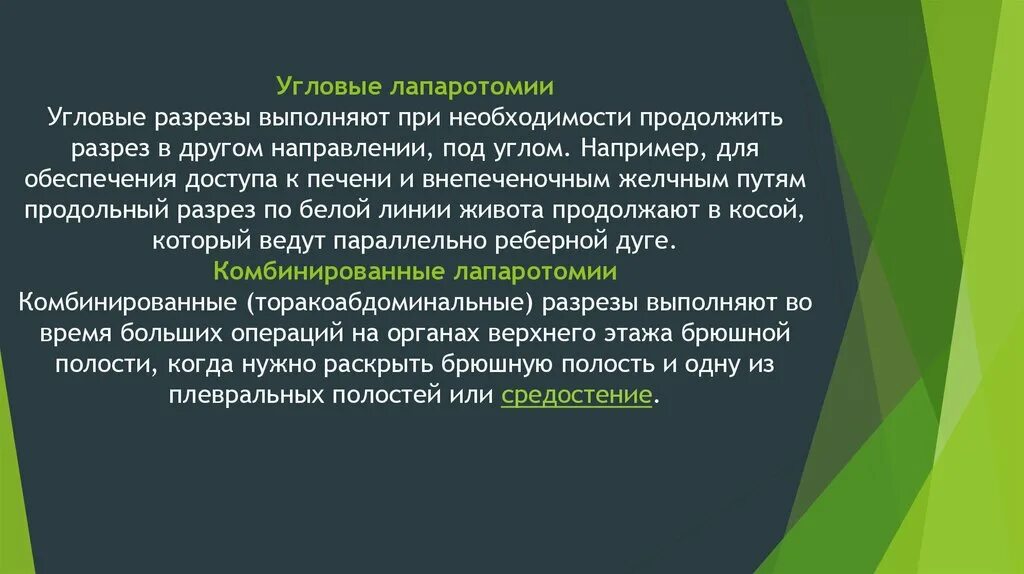 Угловые лапаротомии
Угловые разрезы выполняют при необходимости продолжить разрез в другом направлении, под углом. Например, для обеспечения доступа к печени и внепеченочным желчным путям продольный разрез по белой линии живота продолжают в косой, который ведут параллельно реберной дуге.
Комбинированные лапаротомии
Комбинированные (торакоабдоминальные) разрезы выполняют во время больших операций на органах верхнего этажа брюшной полости, когда нужно раскрыть брюшную полость и одну из плевральных полостей или средостение.